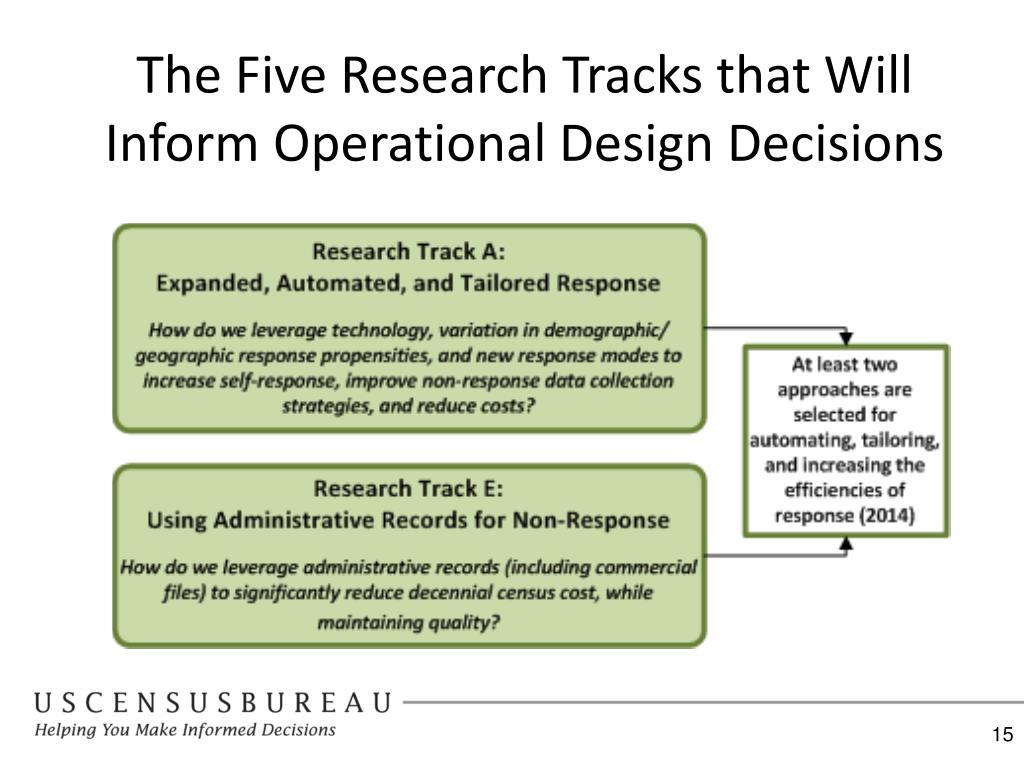 The Five Research Tracks that Will Inform Operational Design Decisions

Research Track A:
Expanded, Automated, and Tailored Response

How do we leverage technology, variation in demographic/ geographic response propensities, and new response modes to increase self-response, improve non-response data collection strategies, and reduce costs?

Research Track E:
Using Administrative Records for Non-Response

How do we leverage administrative records (including commercial files) to significantly reduce decennial census cost, while maintaining quality?

At least two approaches are selected for automating, tailoring, and increasing the efficiencies of response (2014)

USCENSUSBUREAU
Helping You Make Informed Decisions

15